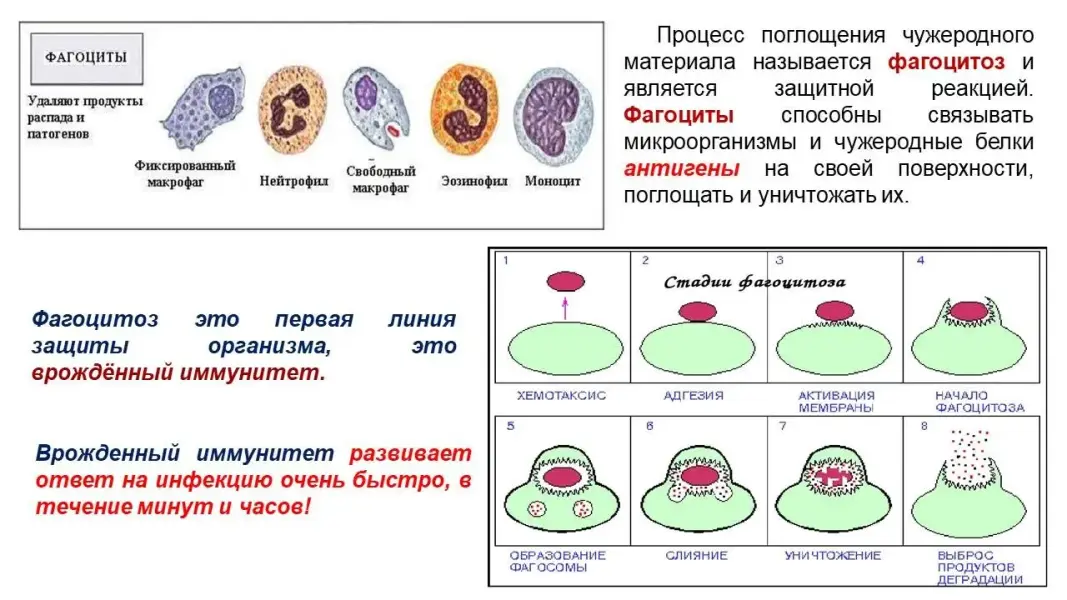 ФАГОЦИТЫ

Удаляют продукты распада и патогенов

Фиксированный макрофаг

Нейтрофил

Свободный макрофаг

Эозинофил

Моноцит

Процесс поглощения чужеродного материала называется фагоцитоз и является защитной реакцией. Фагоциты способны связывать микроорганизмы и чужеродные белки антигены на своей поверхности, поглощать и уничтожать их.

Фагоцитоз это первая линия защиты организма, это врождённый иммунитет.

Врожденный иммунитет развивает ответ на инфекцию очень быстро, в течение минут и часов!

Стадии фагоцитоза

1 ХЕМОТАКСИС

2 АДГЕЗИЯ

3 АКТИВАЦИЯ МЕМБРАНЫ

4 НАЧАЛО ФАГОЦИТОЗА

5 ОБРАЗОВАНИЕ ФАГОСОМЫ

6 СЛИЯНИЕ

7 УНИЧТОЖЕНИЕ

8 ВЫБРОС ПРОДУКТОВ ДЕГРАДАЦИИ